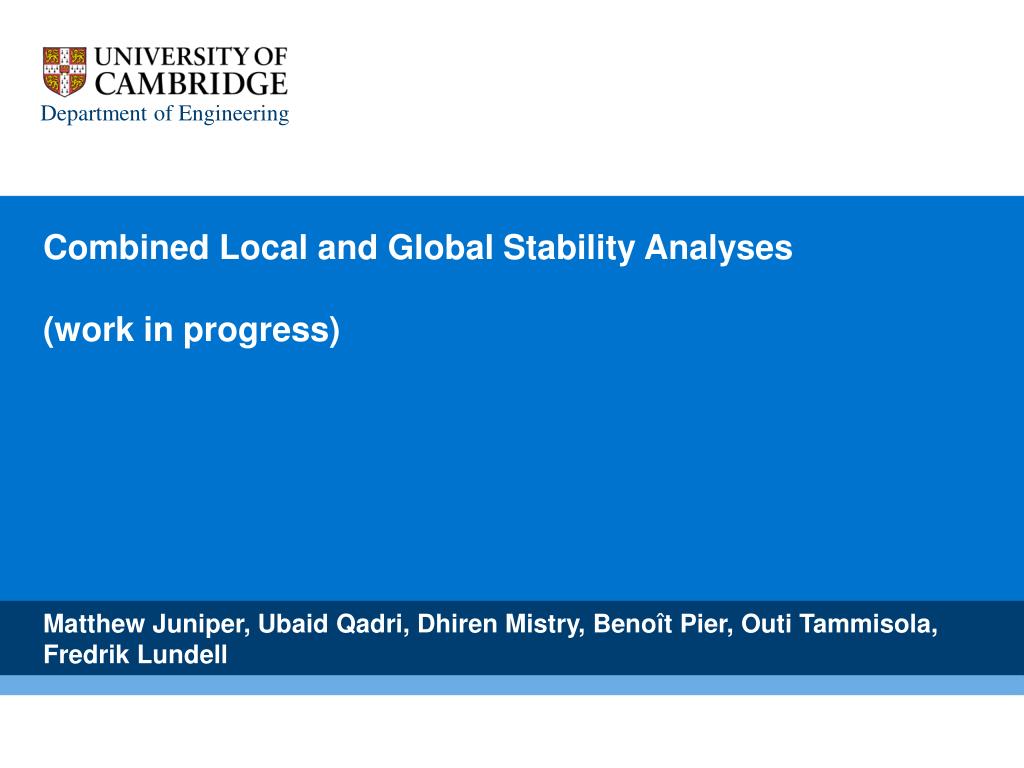 UNIVERSITY OF CAMBRIDGE
Department of Engineering

Combined Local and Global Stability Analyses

(work in progress)

Matthew Juniper, Ubaid Qadri, Dhiren Mistry, Benoît Pier, Outi Tammisola, Fredrik Lundell